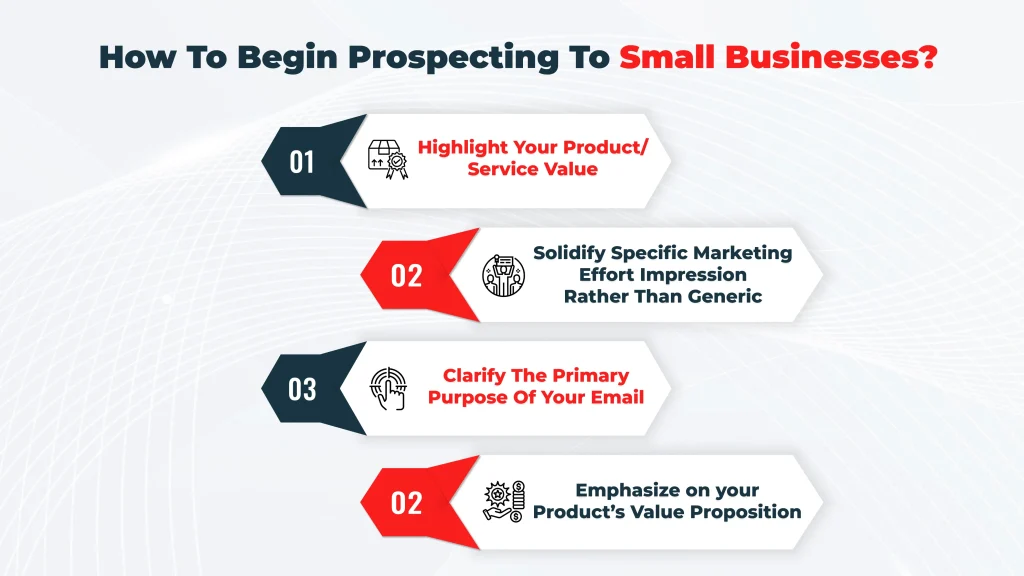 How To Begin Prospecting To Small Businesses?

01
Highlight Your Product/ Service Value

02
Solidify Specific Marketing Effort Impression Rather Than Generic

03
Clarify The Primary Purpose Of Your Email

02
Emphasize on your Product's Value Proposition